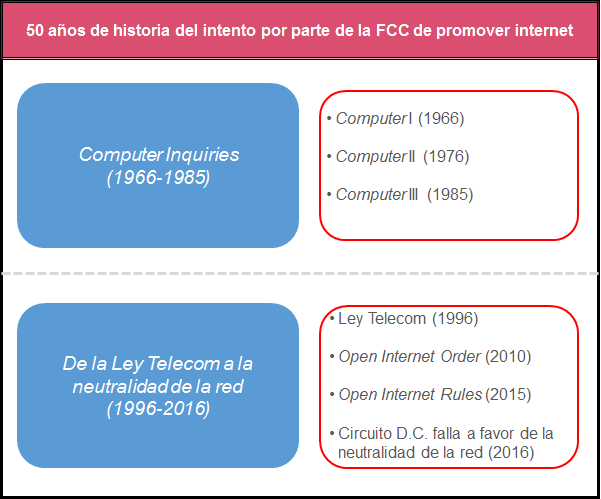 50 años de historia del intento por parte de la FCC de promover internet

Computer Inquiries (1966-1985)

• Computer I (1966)

• Computer II (1976)

• Computer III (1985)

De la Ley Telecom a la neutralidad de la red (1996-2016)

• Ley Telecom (1996)

• Open Internet Order (2010)

• Open Internet Rules (2015)

• Circuito D.C. falla a favor de la neutralidad de la red (2016)